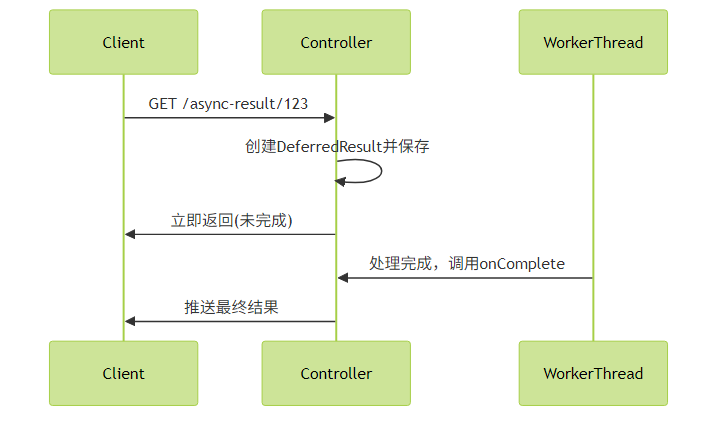 Client

Controller

WorkerThread

GET /async-result/123

创建DeferredResult并保存

立即返回(未完成)

处理完成，调用onComplete

推送最终结果

Client

Controller

WorkerThread